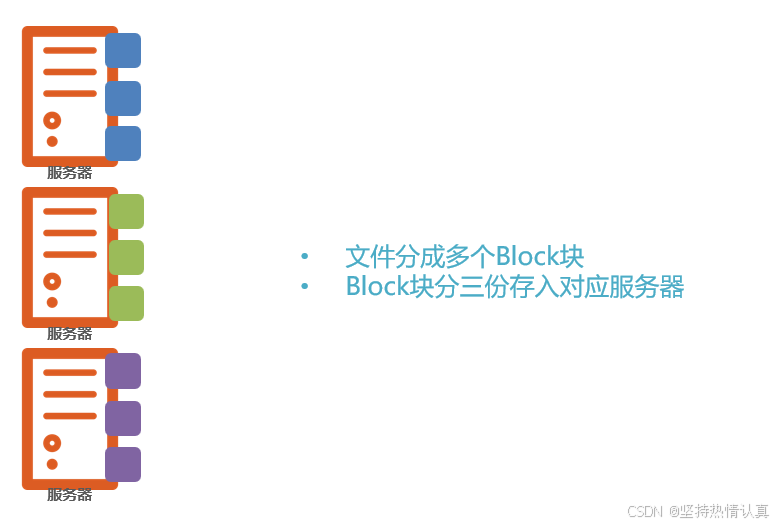 服务器

服务器

服务器

• 文件分成多个Block块
• Block块分三份存入对应服务器

CSDN @坚持热情认真